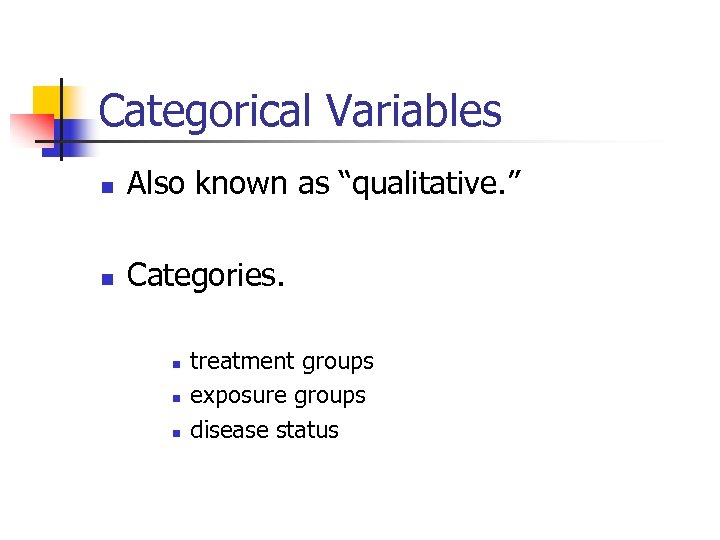 Categorical Variables

Also known as “qualitative.”

Categories.

treatment groups
exposure groups
disease status